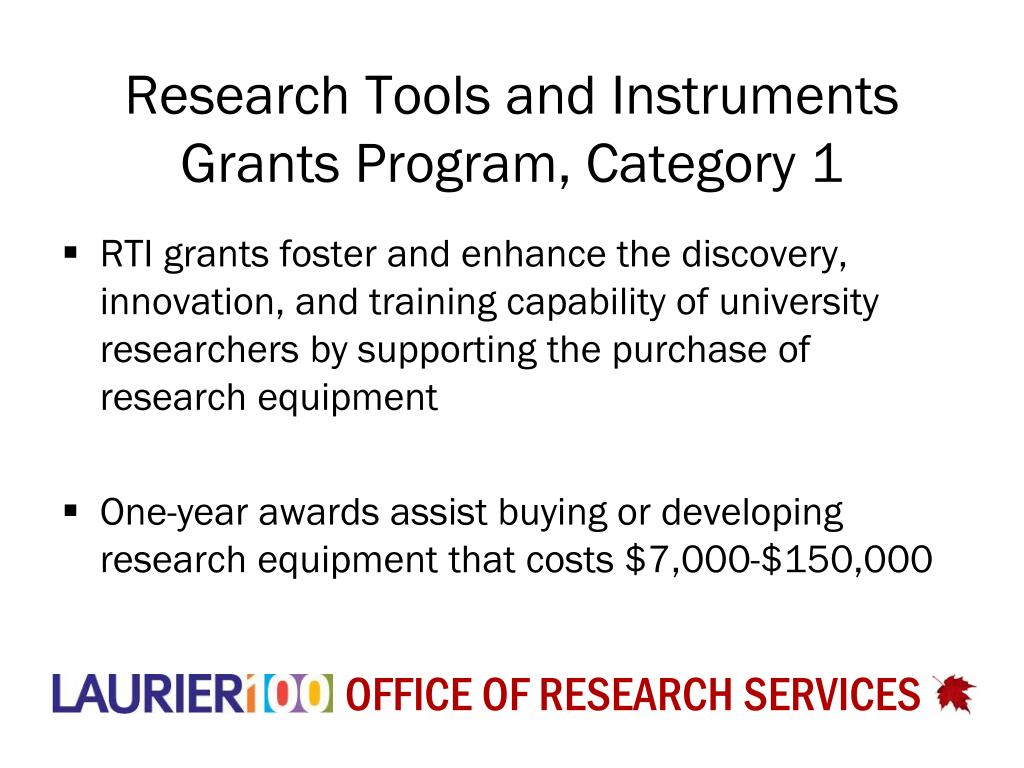 Research Tools and Instruments Grants Program, Category 1

▪ RTI grants foster and enhance the discovery, innovation, and training capability of university researchers by supporting the purchase of research equipment

▪ One-year awards assist buying or developing research equipment that costs \$7,000-\$150,000

LAURIER100 OFFICE OF RESEARCH SERVICES